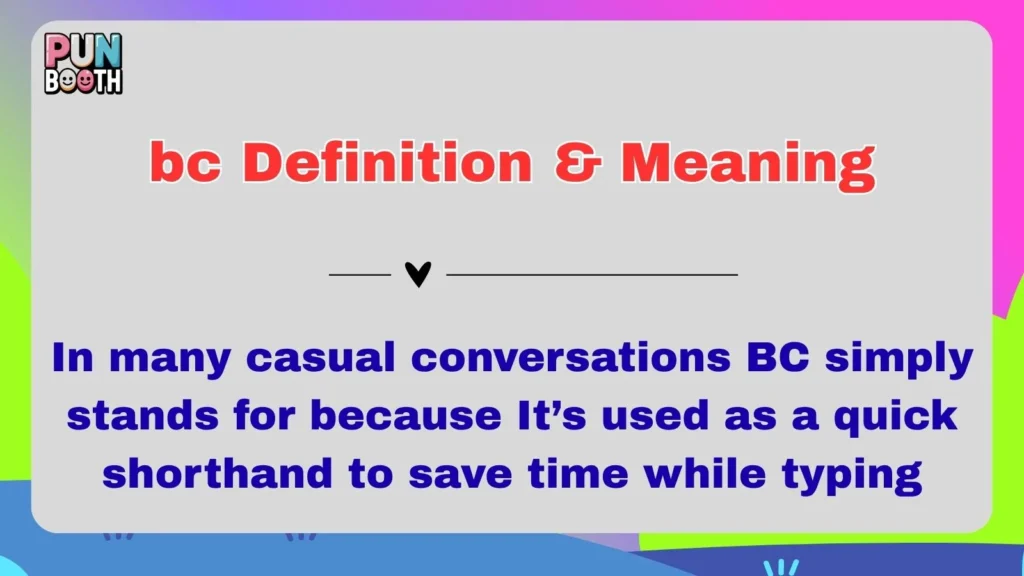 PUN BOOTH

bc Definition & Meaning

In many casual conversations BC simply stands for because It’s used as a quick shorthand to save time while typing